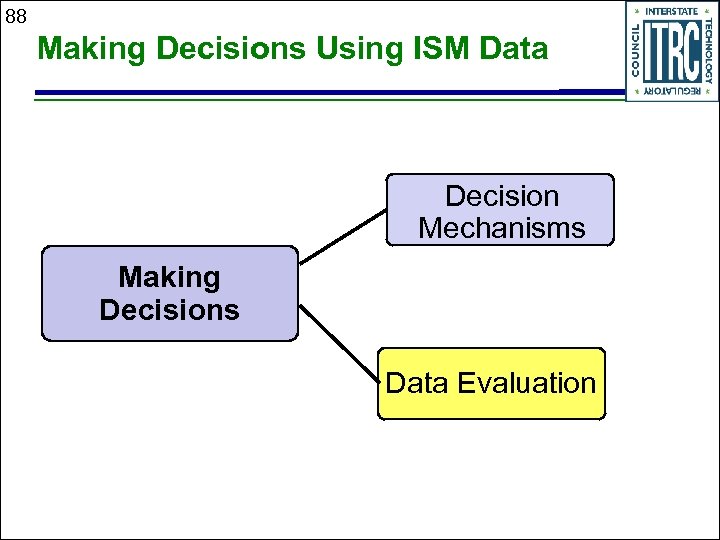 88

Making Decisions Using ISM Data

INTERSTATE
TECHNOLOGY
REGULATORY
COUNCIL
ITRC

Making Decisions

Decision Mechanisms

Data Evaluation